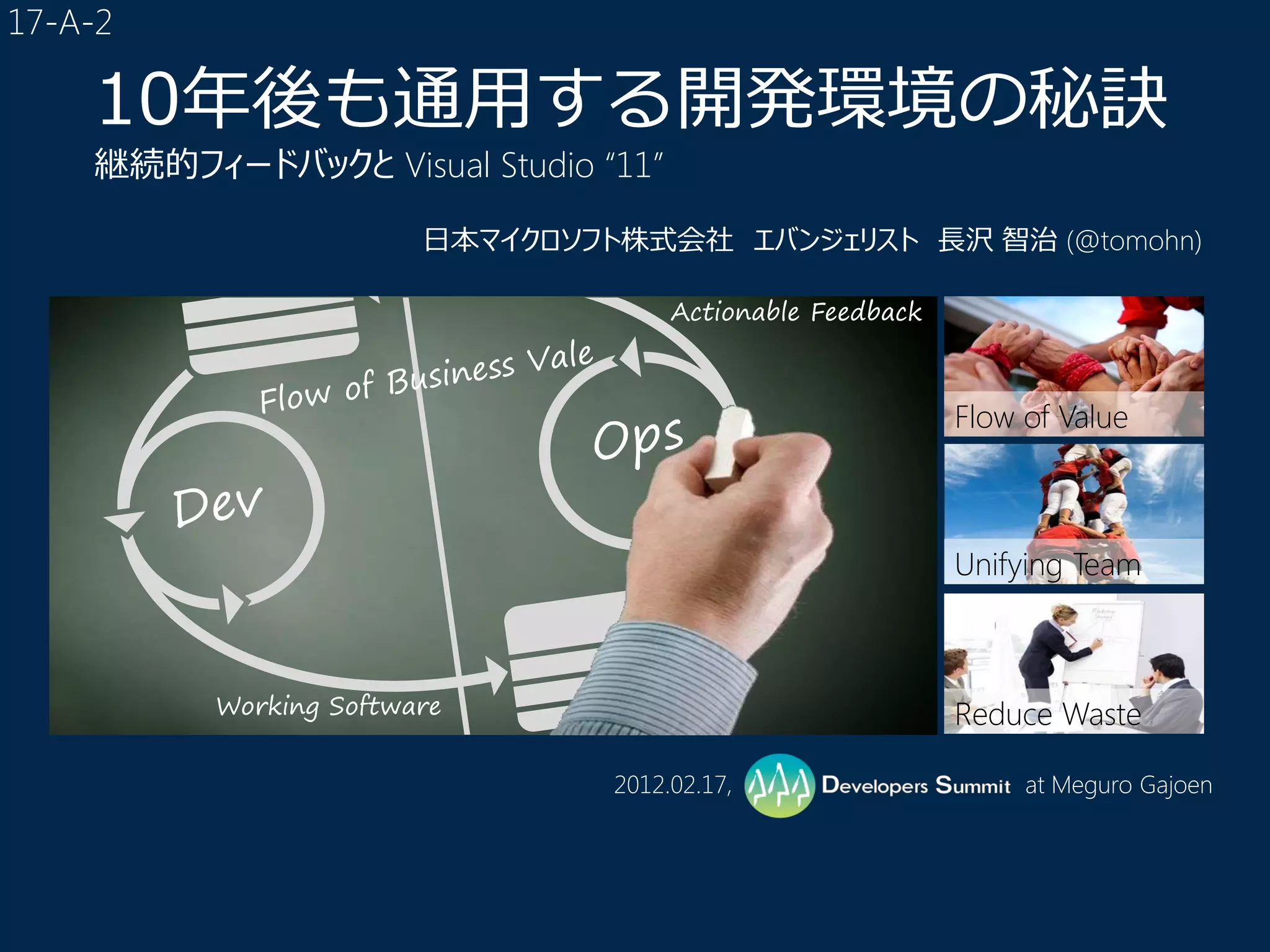 17-A-2

10年後も通用する開発環境の秘訣

継続的フィードバックと Visual Studio “11”

日本マイクロソフト株式会社　エバンジェリスト　長沢 智治 (@tomohn)

Actionable Feedback

Flow of Business Vale

Ops

Dev

Working Software

Flow of Value

Unifying Team

Reduce Waste

2012.02.17, Developers Summit at Meguro Gajoen